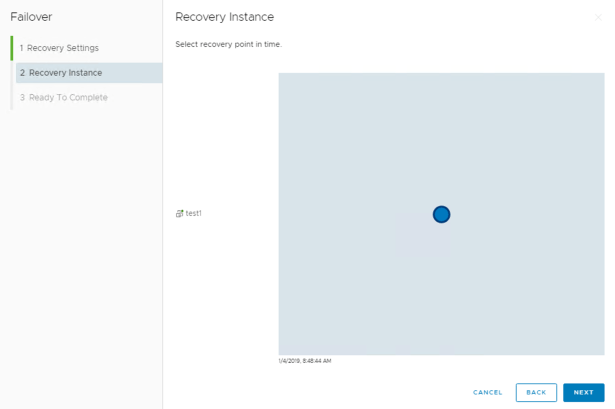 Failover

1 Recovery Settings

2 Recovery Instance

3 Ready To Complete

Recovery Instance

Select recovery point in time.

test1

1/4/2019, 8:48:44 AM

CANCEL

BACK

NEXT